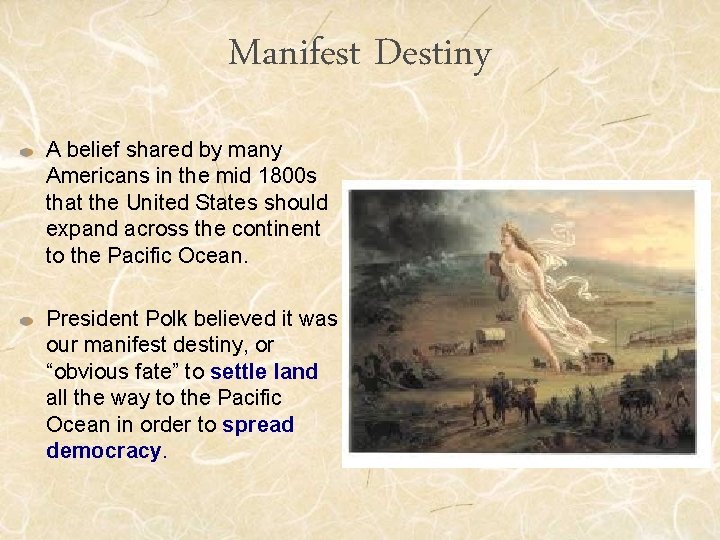 Manifest Destiny

A belief shared by many Americans in the mid 1800s that the United States should expand across the continent to the Pacific Ocean.

President Polk believed it was our manifest destiny, or “obvious fate” to settle land all the way to the Pacific Ocean in order to spread democracy.